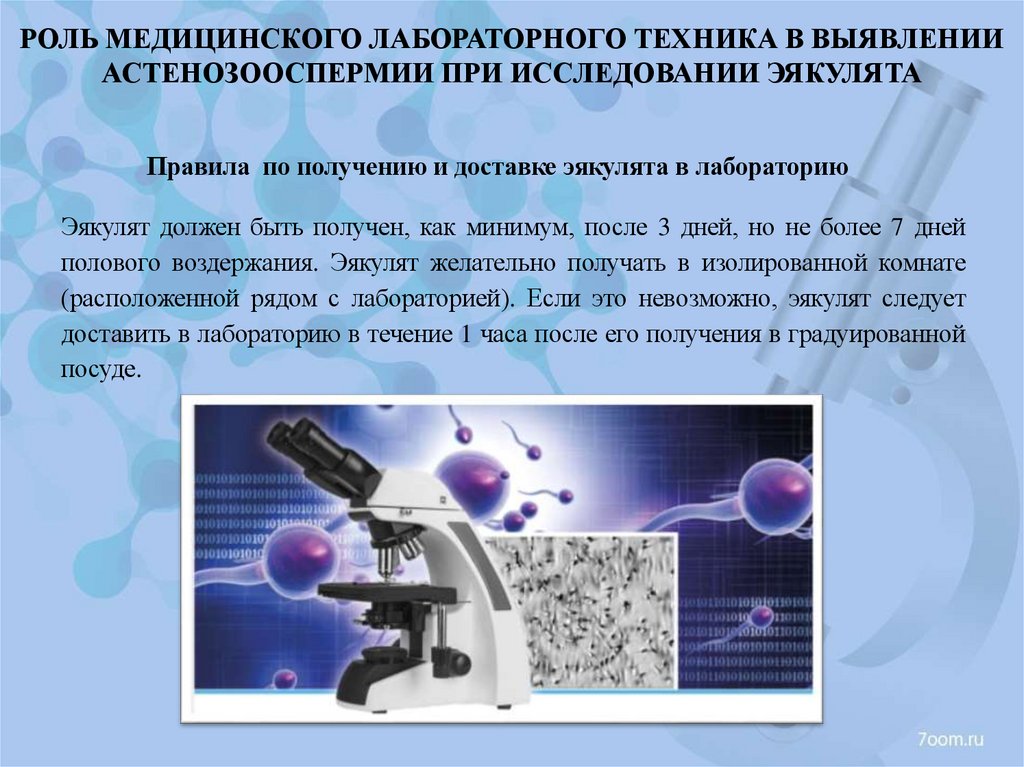 РОЛЬ МЕДИЦИНСКОГО ЛАБОРАТОРНОГО ТЕХНИКА В ВЫЯВЛЕНИИ АСТЕНОЗООСПЕРМИИ ПРИ ИССЛЕДОВАНИИ ЭЯКУЛЯТА

Правила по получению и доставке эякулята в лабораторию

Эякулят должен быть получен, как минимум, после 3 дней, но не более 7 дней полового воздержания. Эякулят желательно получать в изолированной комнате (расположенной рядом с лабораторией). Если это невозможно, эякулят следует доставить в лабораторию в течение 1 часа после его получения в градуированной посуде.

7oom.ru